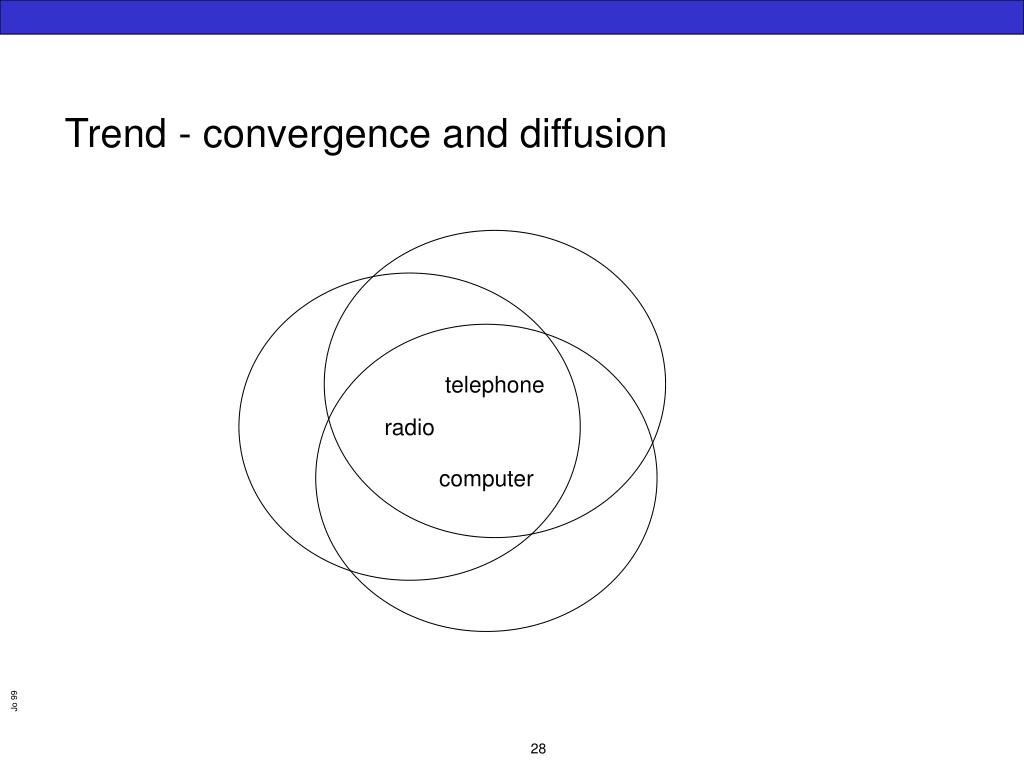 Trend - convergence and diffusion

telephone

radio

computer

Jo 99

28